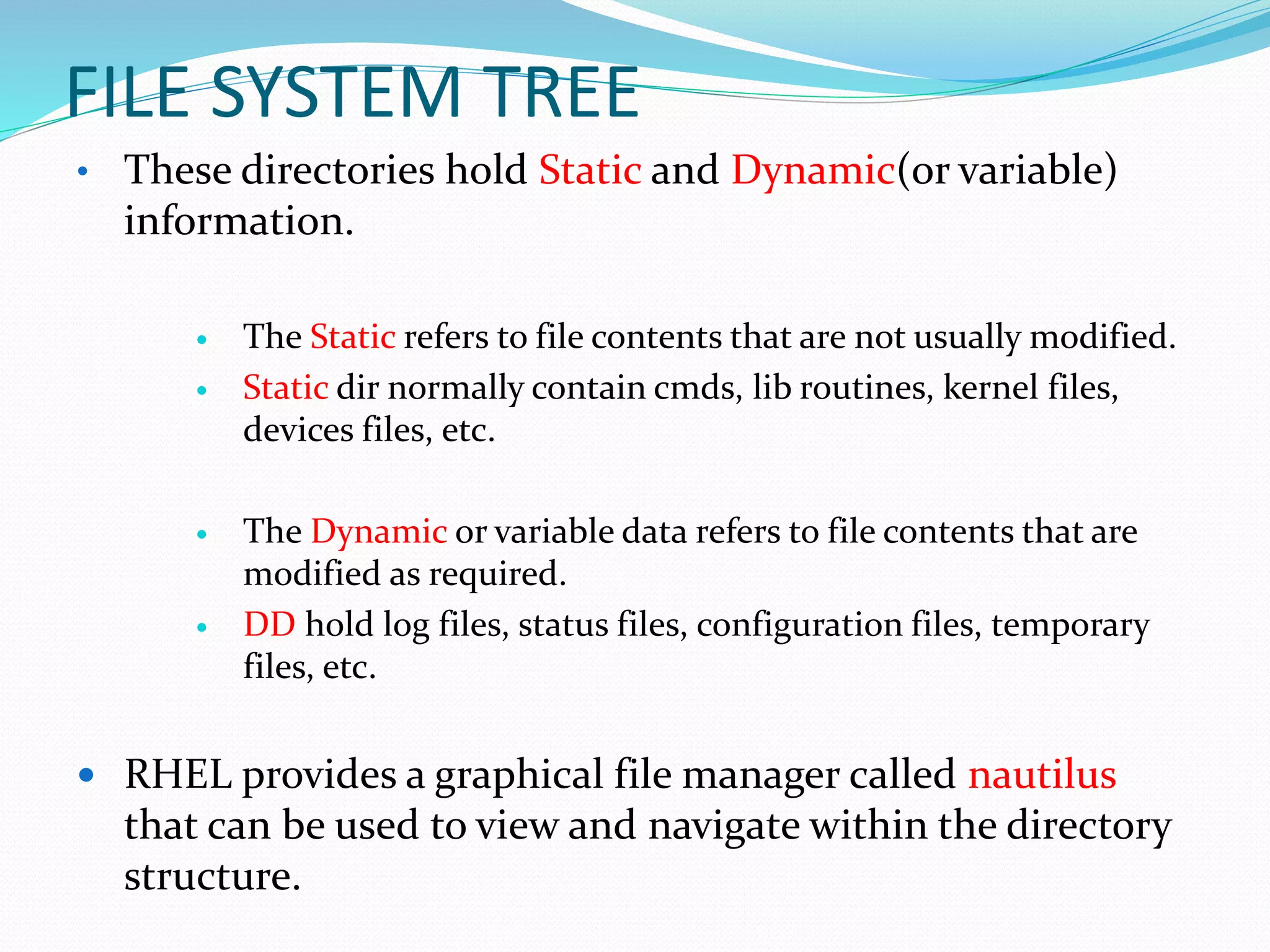 FILE SYSTEM TREE

• These directories hold Static and Dynamic(or variable) information.

• The Static refers to file contents that are not usually modified.
• Static dir normally contain cmds, lib routines, kernel files, devices files, etc.

• The Dynamic or variable data refers to file contents that are modified as required.
• DD hold log files, status files, configuration files, temporary files, etc.

• RHEL provides a graphical file manager called nautilus that can be used to view and navigate within the directory structure.